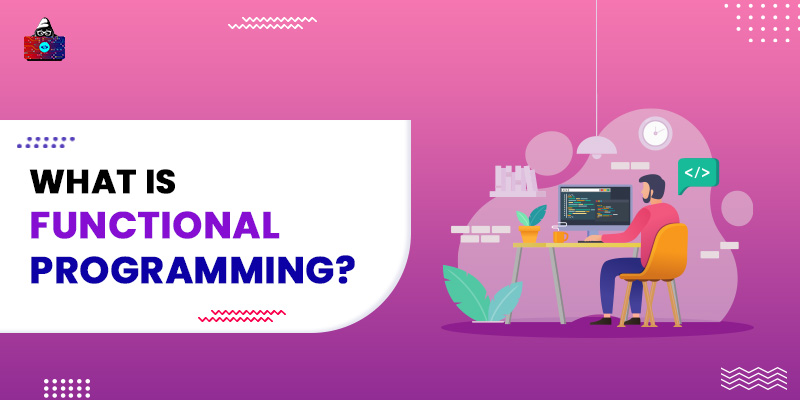 WHAT IS
FUNCTIONAL
PROGRAMMING?

</>